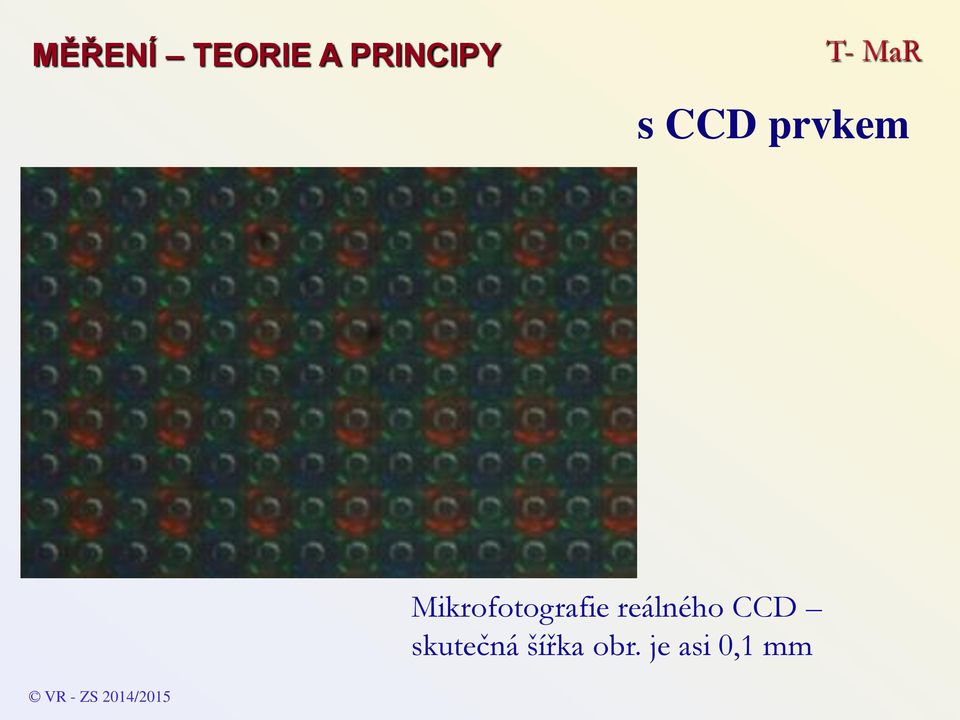 MĚŘENÍ – TEORIE A PRINCIPY

T- MaR

s CCD prvkem

Mikrofotografie reálného CCD – skutečná šířka obr. je asi 0,1 mm

© VR - ZS 2014/2015